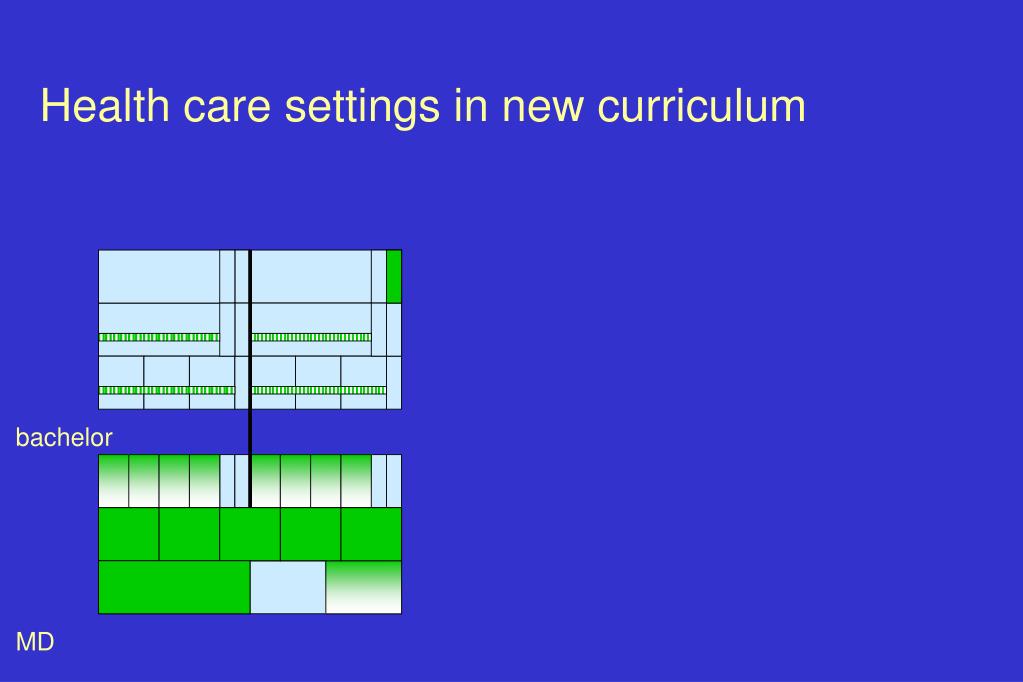 Health care settings in new curriculum

bachelor

MD